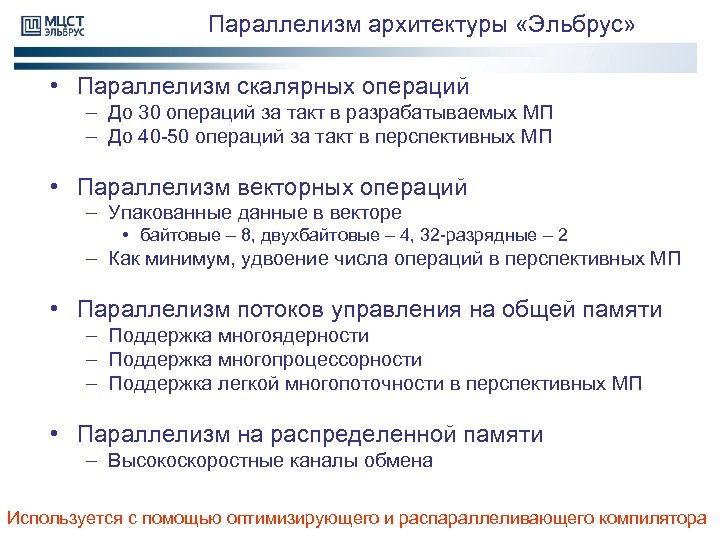 МЦСТ ЭЛЬБРУС

Параллелизм архитектуры «Эльбрус»

• Параллелизм скалярных операций
– До 30 операций за такт в разрабатываемых МП
– До 40-50 операций за такт в перспективных МП

• Параллелизм векторных операций
– Упакованные данные в векторе
• байтовые – 8, двухбайтовые – 4, 32-разрядные – 2
– Как минимум, удвоение числа операций в перспективных МП

• Параллелизм потоков управления на общей памяти
– Поддержка многоядерности
– Поддержка многопроцессорности
– Поддержка легкой многопоточности в перспективных МП

• Параллелизм на распределенной памяти
– Высокоскоростные каналы обмена

Используется с помощью оптимизирующего и распараллеливающего компилятора